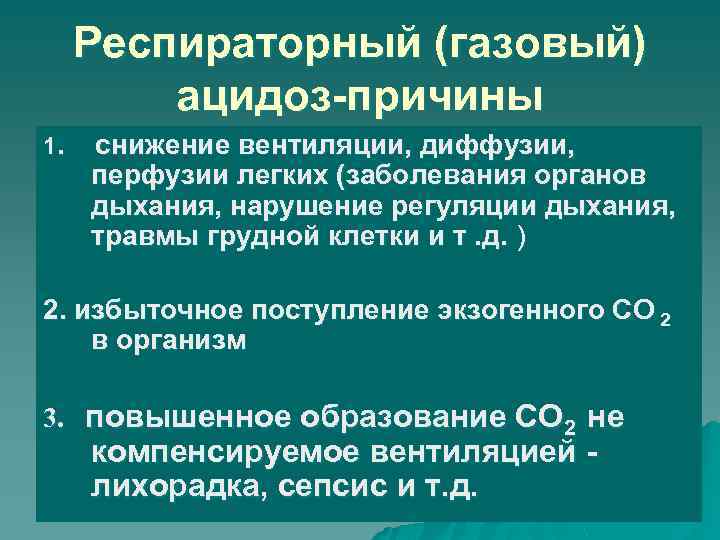 Респираторный (газовый) ацидоз-причины

1. снижение вентиляции, диффузии, перфузии легких (заболевания органов дыхания, нарушение регуляции дыхания, травмы грудной клетки и т .д. )

2. избыточное поступление экзогенного $CO_2$ в организм

3. повышенное образование $CO_2$ не компенсируемое вентиляцией - лихорадка, сепсис и т.д.